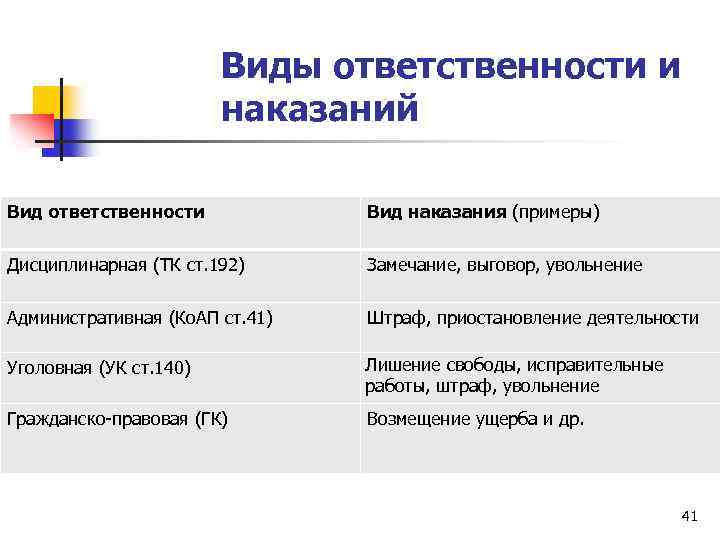 Виды ответственности и наказаний

| Вид ответственности | Вид наказания (примеры) |
|---|---|
| Дисциплинарная (ТК ст.192) | Замечание, выговор, увольнение |
| Административная (КоАП ст.41) | Штраф, приостановление деятельности |
| Уголовная (УК ст.140) | Лишение свободы, исправительные работы, штраф, увольнение |
| Гражданско-правовая (ГК) | Возмещение ущерба и др. |

41